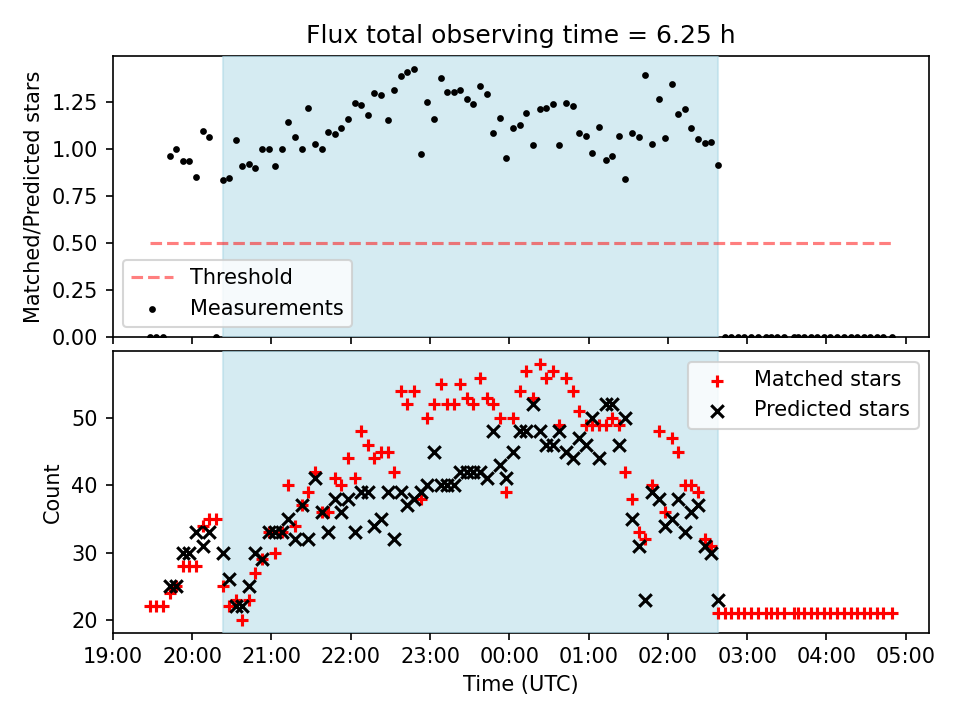 Flux total observing time = 6.25 h

Matched/Predicted stars

1.25
1.00
0.75
0.50
0.25
0.00

Threshold
Measurements

Count

50
40
30
20

Matched stars
Predicted stars

19:00 20:00 21:00 22:00 23:00 00:00 01:00 02:00 03:00 04:00 05:00

Time (UTC)